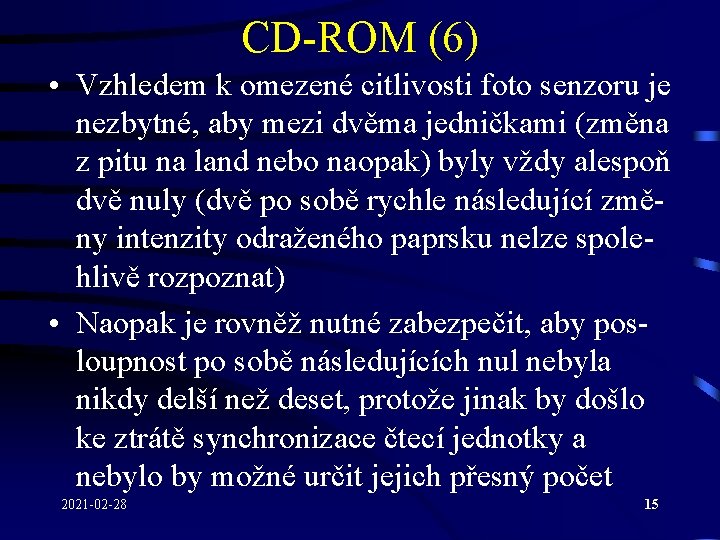 CD-ROM (6)

• Vzhledem k omezené citlivosti foto senzoru je nezbytné, aby mezi dvěma jedničkami (změna z pitu na land nebo naopak) byly vždy alespoň dvě nuly (dvě po sobě rychle následující změny intenzity odraženého paprsku nelze spolehlivě rozpoznat)

• Naopak je rovněž nutné zabezpečit, aby posloupnost po sobě následujících nul nebyla nikdy delší než deset, protože jinak by došlo ke ztrátě synchronizace čtecí jednotky a nebylo by možné určit jejich přesný počet

2021-02-28

15